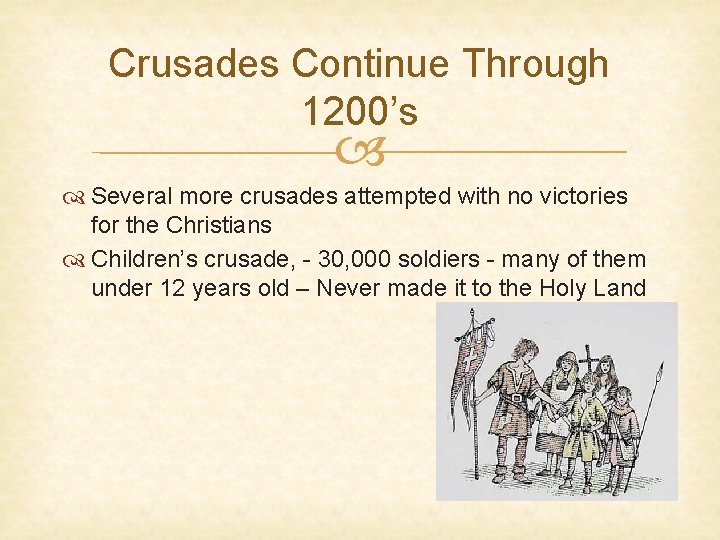 Crusades Continue Through 1200's

Several more crusades attempted with no victories for the Christians

Children's crusade, - 30,000 soldiers - many of them under 12 years old – Never made it to the Holy Land